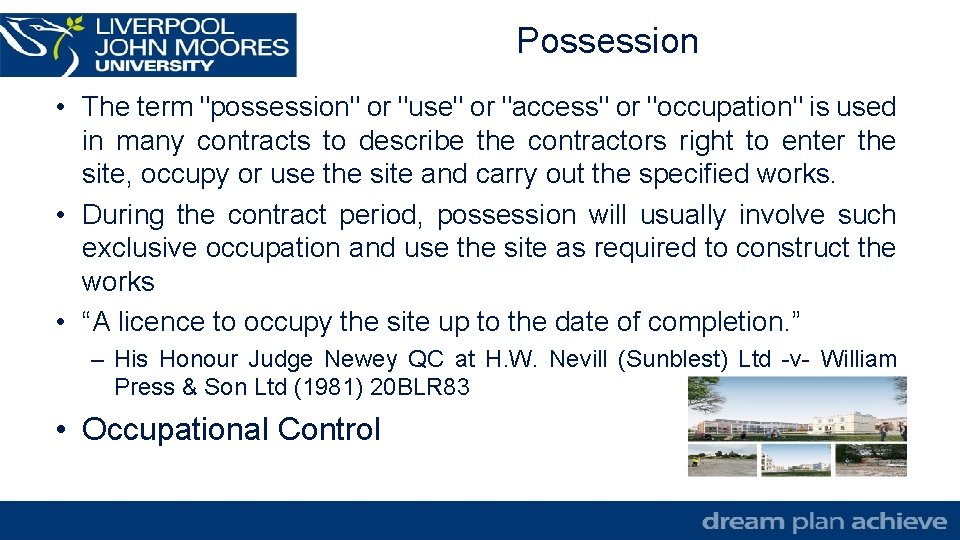 LIVERPOOL JOHN MOORES UNIVERSITY

Possession

• The term "possession" or "use" or "access" or "occupation" is used in many contracts to describe the contractors right to enter the site, occupy or use the site and carry out the specified works.

• During the contract period, possession will usually involve such exclusive occupation and use the site as required to construct the works

• “A licence to occupy the site up to the date of completion.”

– His Honour Judge Newey QC at H.W. Nevill (Sunblest) Ltd -v- William Press & Son Ltd (1981) 20BLR83

• Occupational Control

dream plan achieve